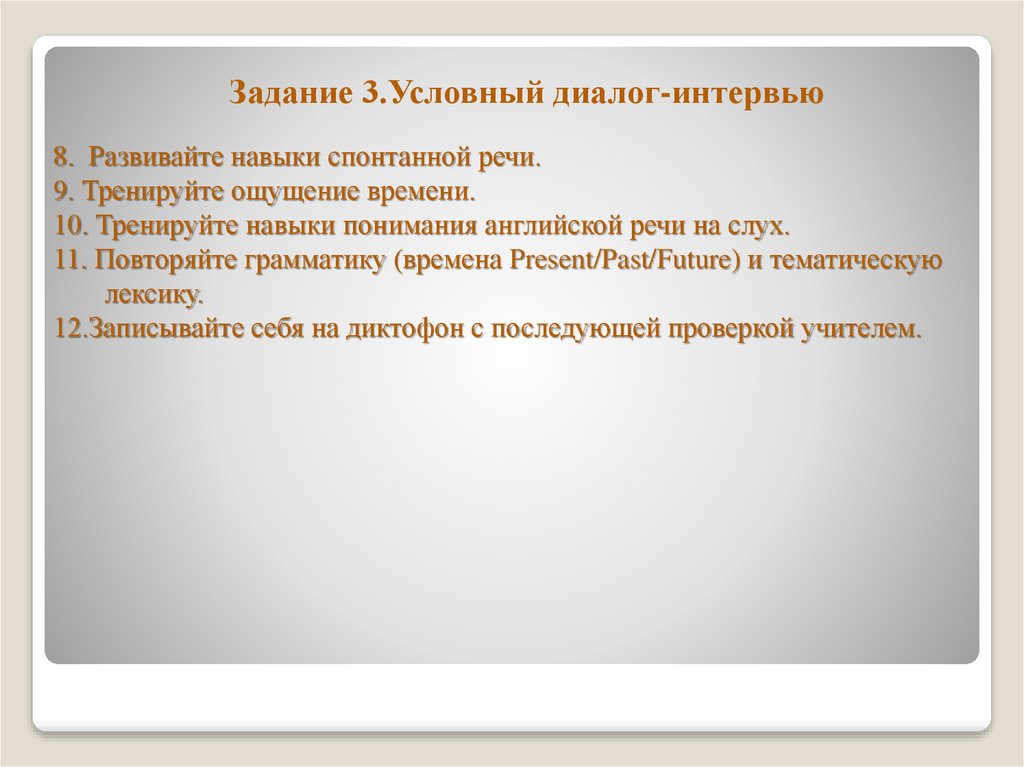 Задание 3.Условный диалог-интервью

8. Развивайте навыки спонтанной речи.
9. Тренируйте ощущение времени.
10. Тренируйте навыки понимания английской речи на слух.
11. Повторяйте грамматику (времена Present/Past/Future) и тематическую лексику.
12.Записывайте себя на диктофон с последующей проверкой учителем.